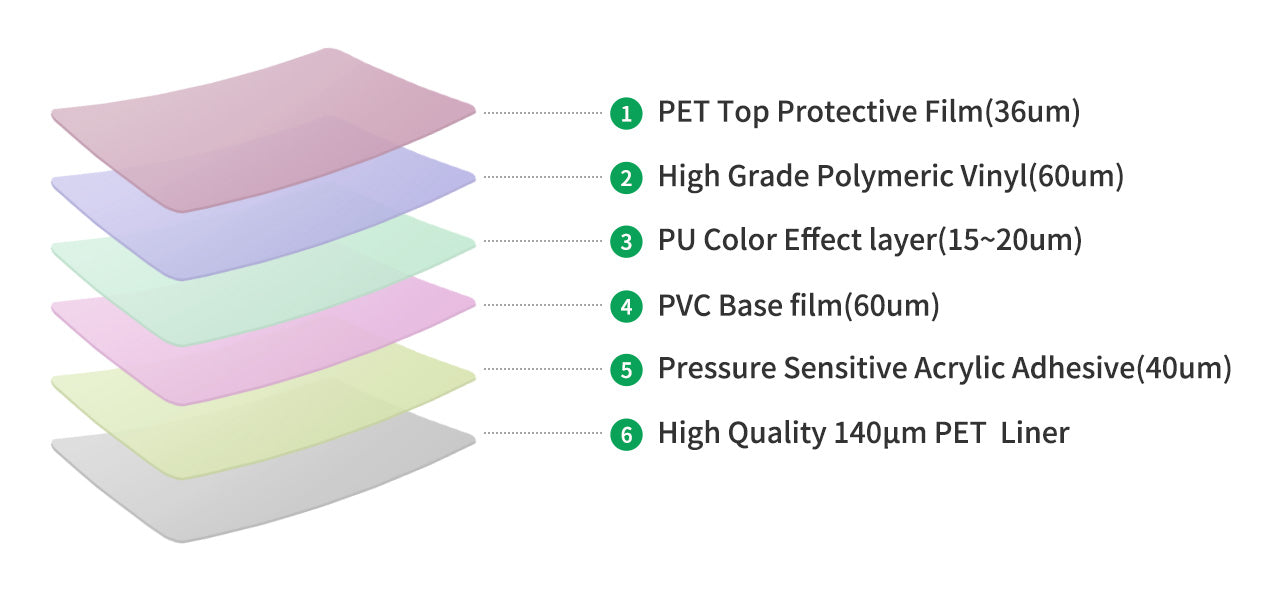 1 PET Top Protective Film(36um)

2 High Grade Polymeric Vinyl(60um)

3 PU Color Effect layer(15~20um)

4 PVC Base film(60um)

5 Pressure Sensitive Acrylic Adhesive(40um)

6 High Quality 140µm PET Liner